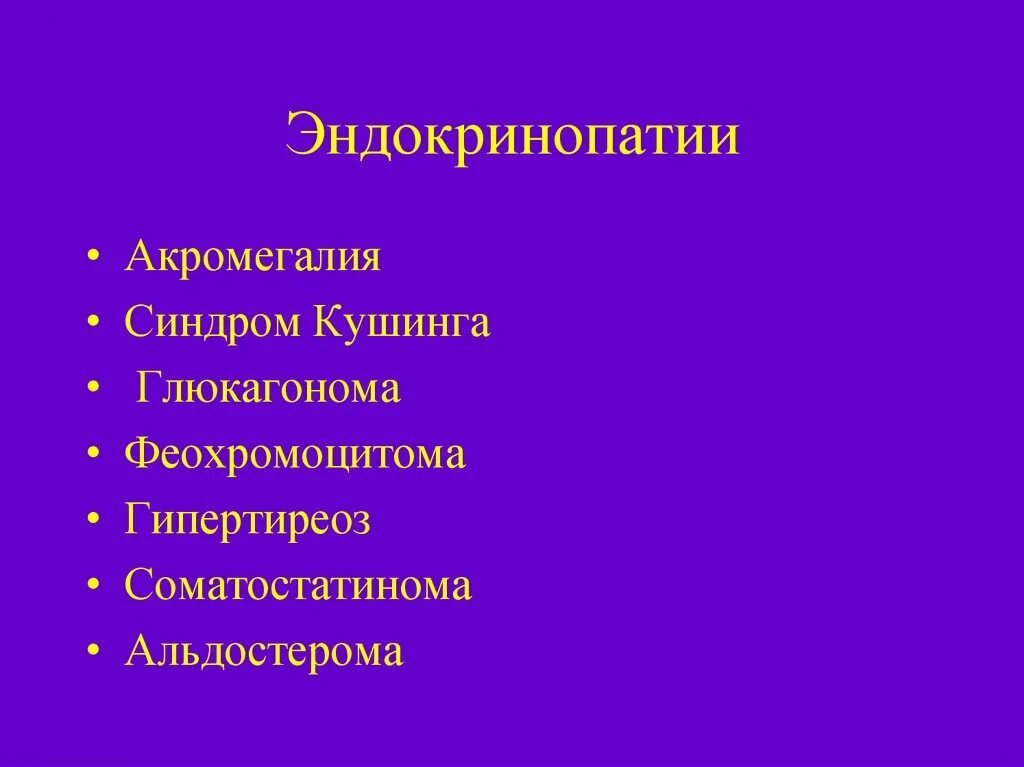 Эндокринопатии

• Акромегалия
• Синдром Кушинга
• Глюкагонома
• Феохромоцитома
• Гипертиреоз
• Соматостатинома
• Альдостерома